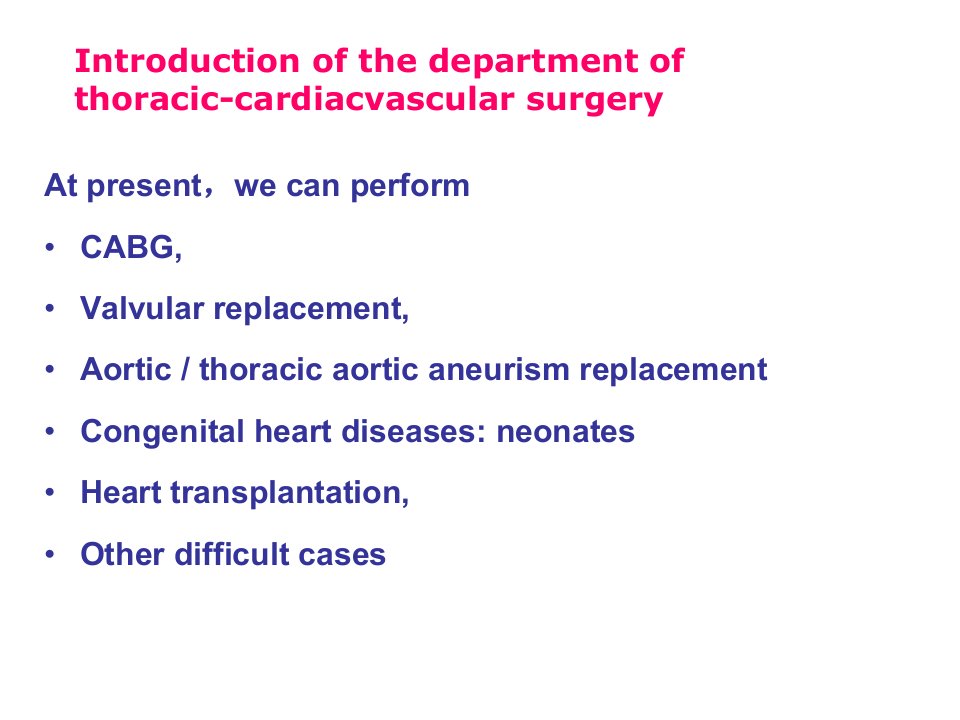 Introduction of the department of thoracic-cardiacvascular surgery

At present，we can perform

• CABG,

• Valvular replacement,

• Aortic / thoracic aortic aneurism replacement

• Congenital heart diseases: neonates

• Heart transplantation,

• Other difficult cases